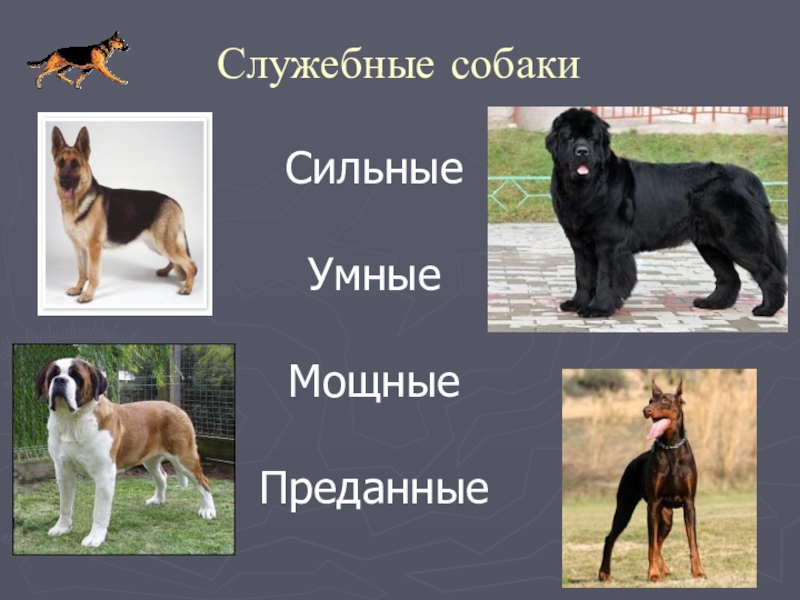 Служебные собаки

Сильные

Умные

Мощные

Преданные